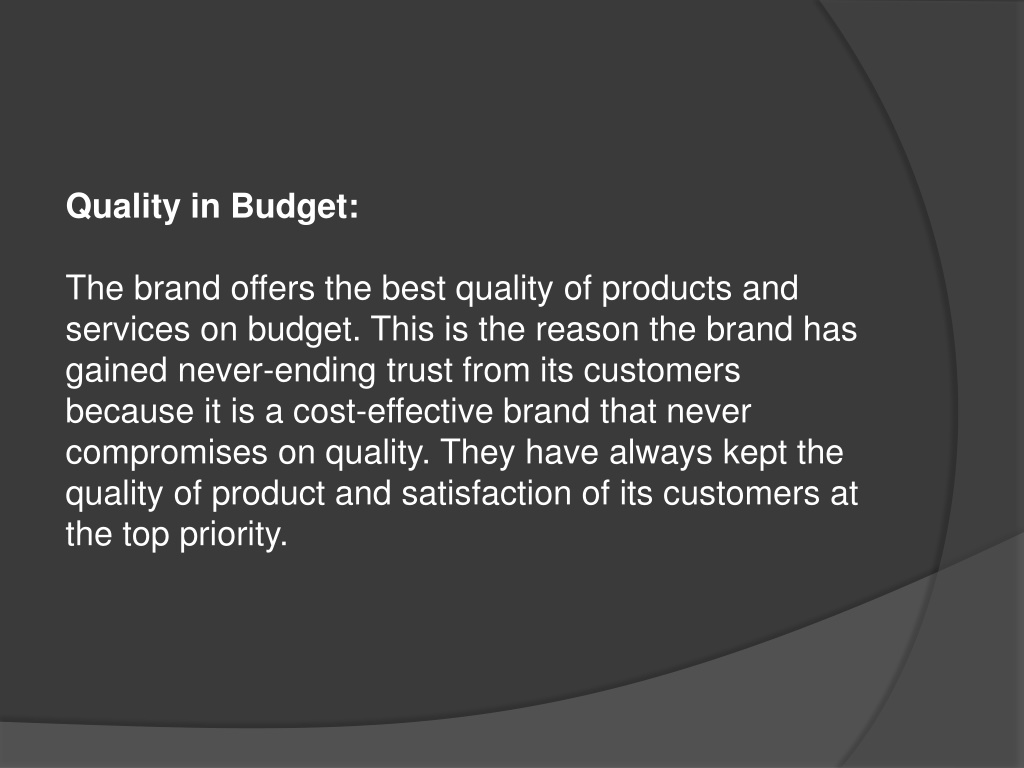 Quality in Budget:

The brand offers the best quality of products and services on budget. This is the reason the brand has gained never-ending trust from its customers because it is a cost-effective brand that never compromises on quality. They have always kept the quality of product and satisfaction of its customers at the top priority.